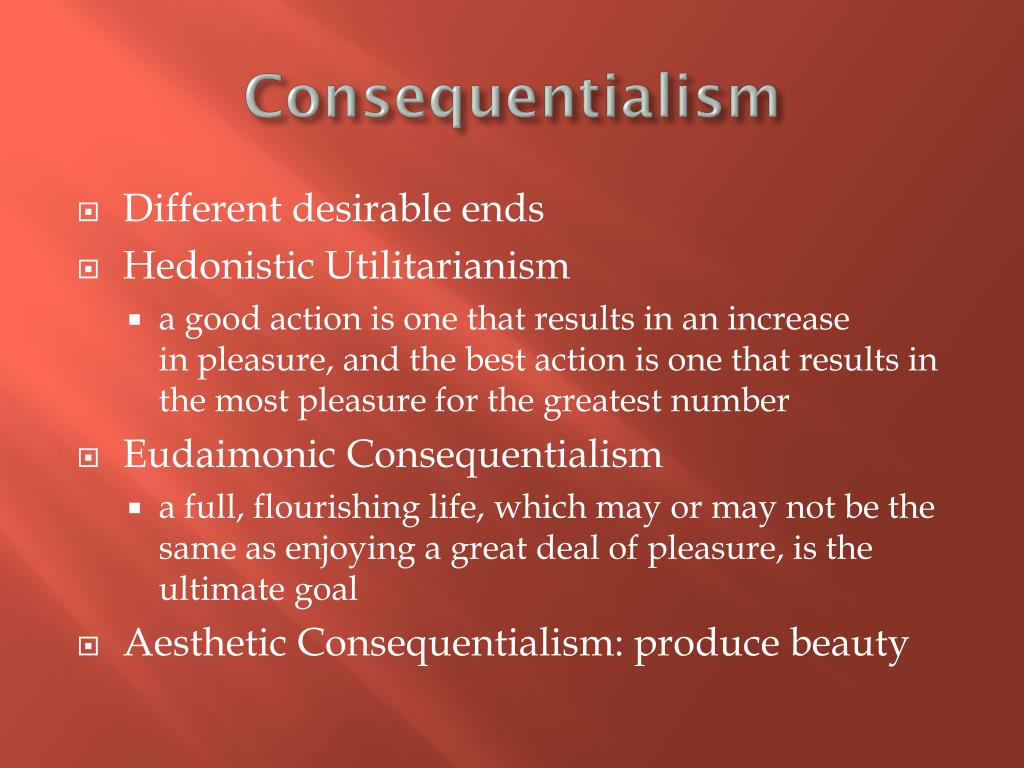 Consequentialism

Different desirable ends

Hedonistic Utilitarianism

a good action is one that results in an increase in pleasure, and the best action is one that results in the most pleasure for the greatest number

Eudaimonic Consequentialism

a full, flourishing life, which may or may not be the same as enjoying a great deal of pleasure, is the ultimate goal

Aesthetic Consequentialism: produce beauty